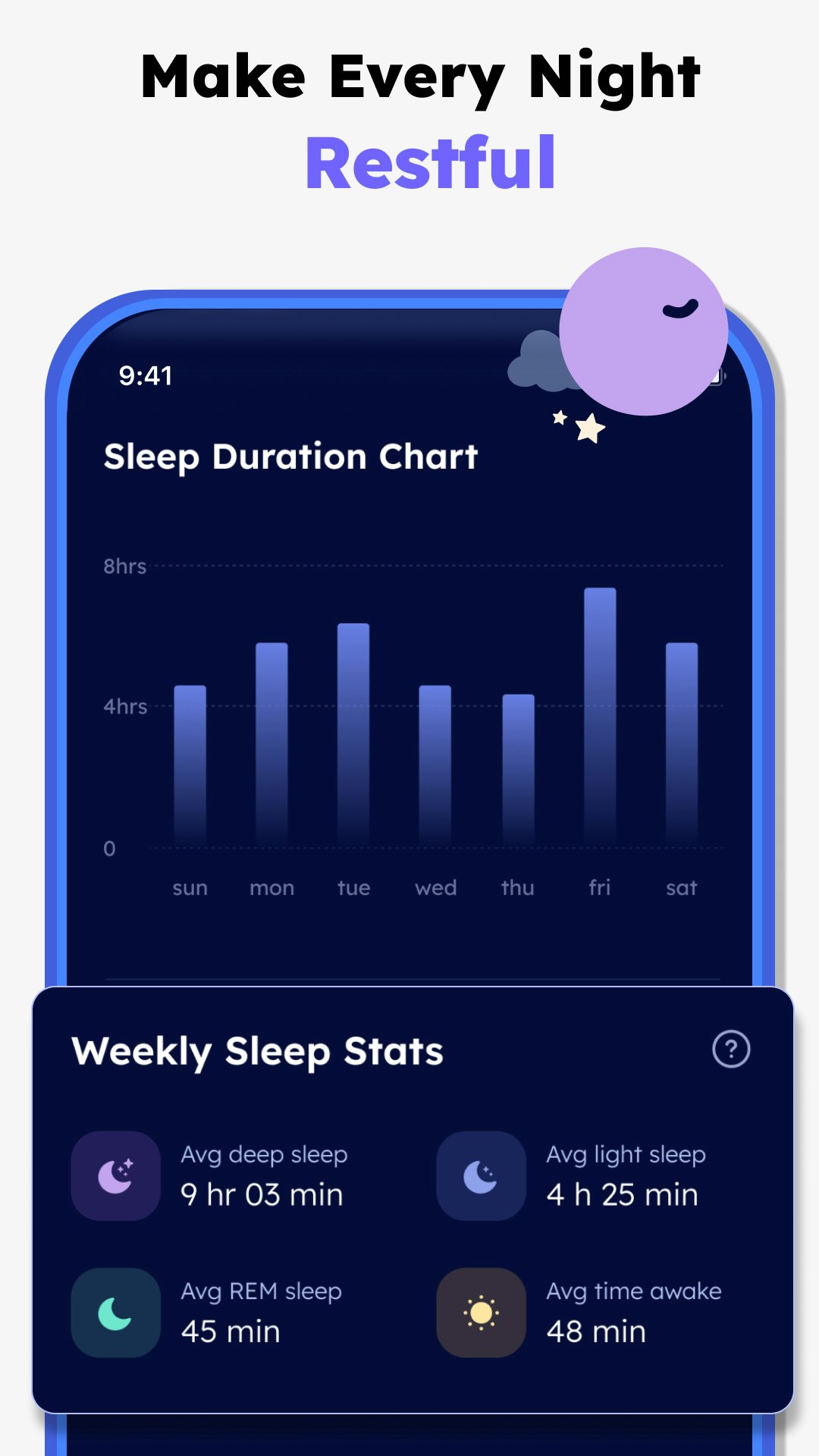 Make Every Night
Restful

9:41

Sleep Duration Chart

8hrs
4hrs
0
sun mon tue wed thu fri sat

Weekly Sleep Stats

?

Avg deep sleep
9 hr 03 min

Avg light sleep
4 h 25 min

Avg REM sleep
45 min

Avg time awake
48 min